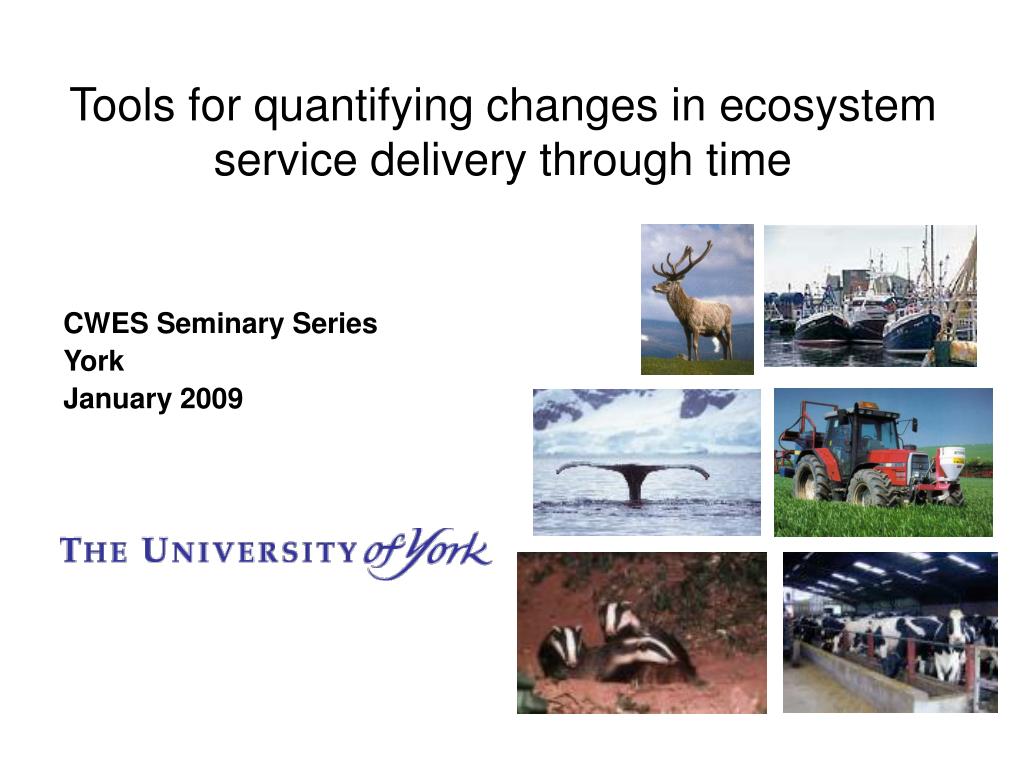 Tools for quantifying changes in ecosystem service delivery through time

CWES Seminary Series
York
January 2009

THE UNIVERSITY of York